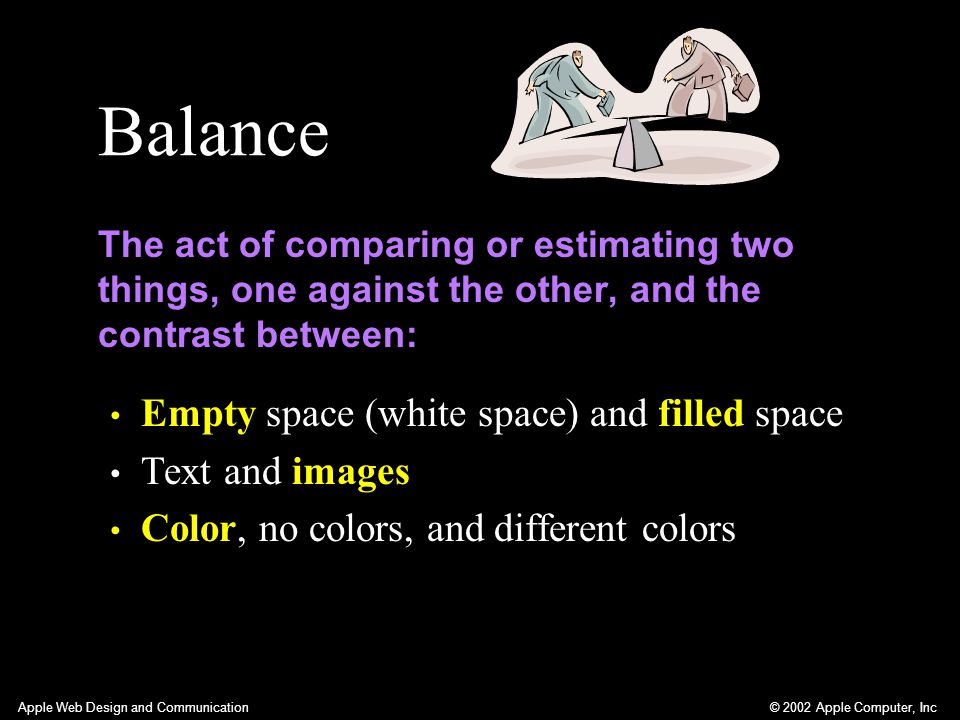 Balance

The act of comparing or estimating two things, one against the other, and the contrast between:

• Empty space (white space) and filled space
• Text and images
• Color, no colors, and different colors

Apple Web Design and Communication

© 2002 Apple Computer, Inc